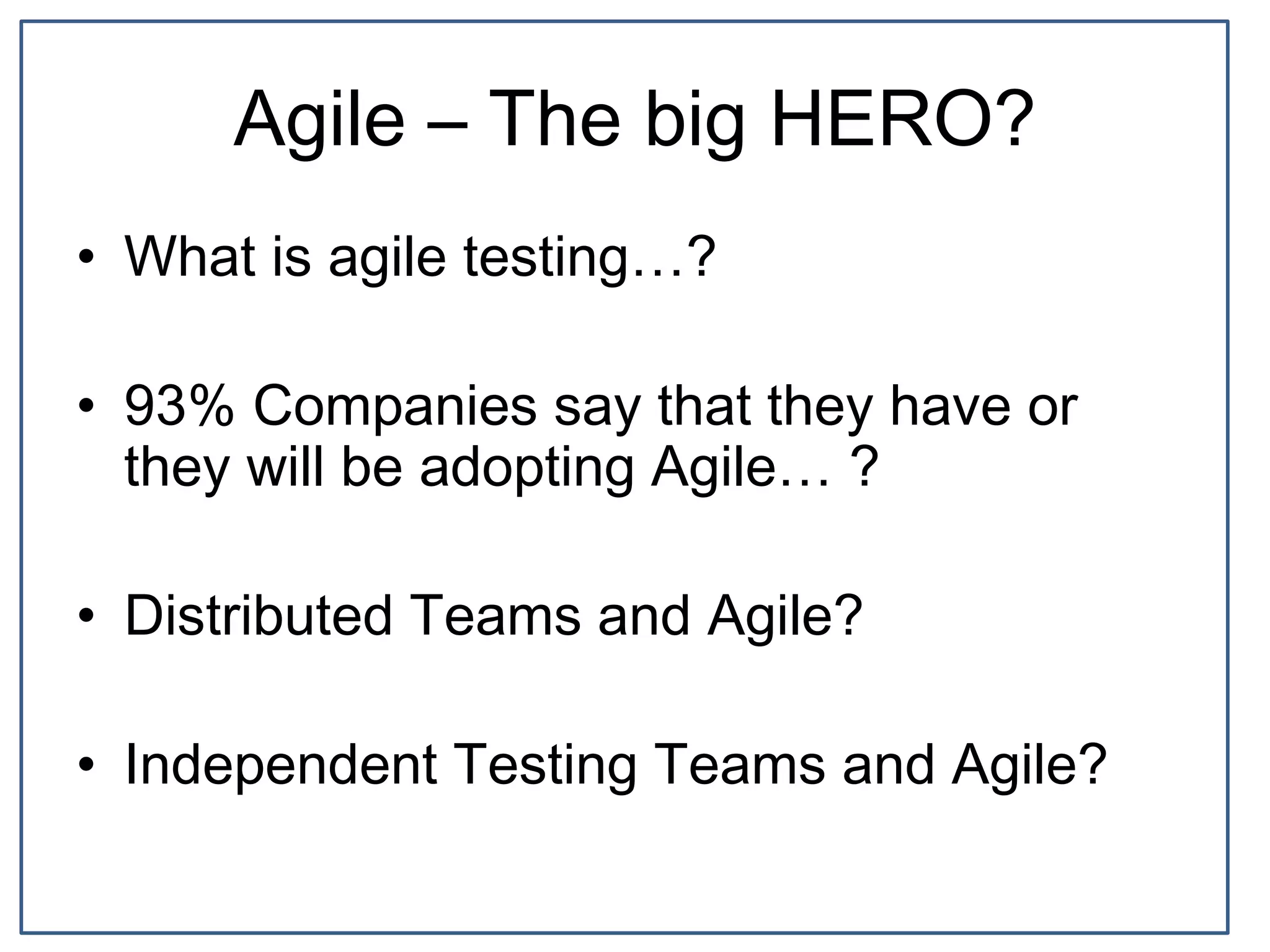 Agile – The big HERO?

• What is agile testing…?

• 93% Companies say that they have or they will be adopting Agile… ?

• Distributed Teams and Agile?

• Independent Testing Teams and Agile?